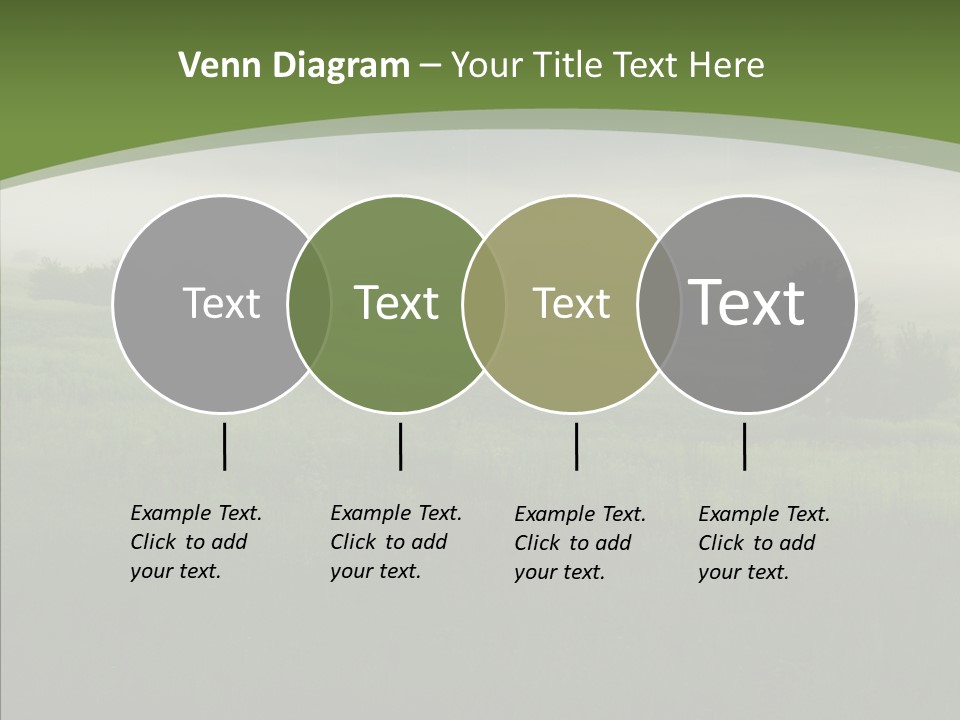 Venn Diagram – Your Title Text Here

Text

Text

Text

Text

Example Text. Click to add your text.

Example Text. Click to add your text.

Example Text. Click to add your text.

Example Text. Click to add your text.